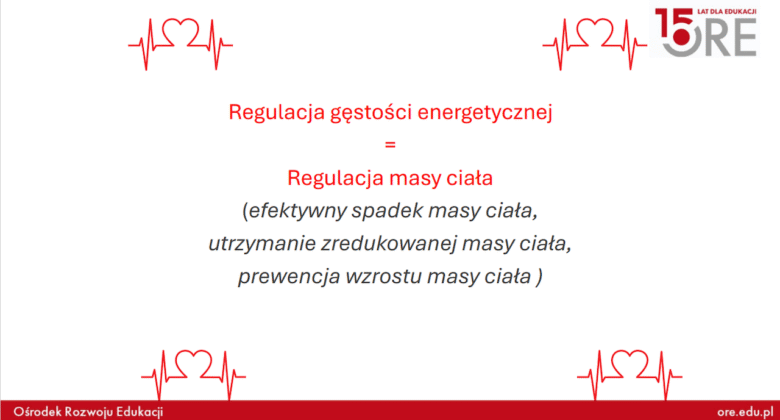 15 LAT DLA EDUKACJI
ORE

Regulacja gęstości energetycznej
=
Regulacja masy ciała
(efektywny spadek masy ciała, utrzymanie zredukowanej masy ciała, prewencja wzrostu masy ciała )

Ośrodek Rozwoju Edukacji
ore.edu.pl